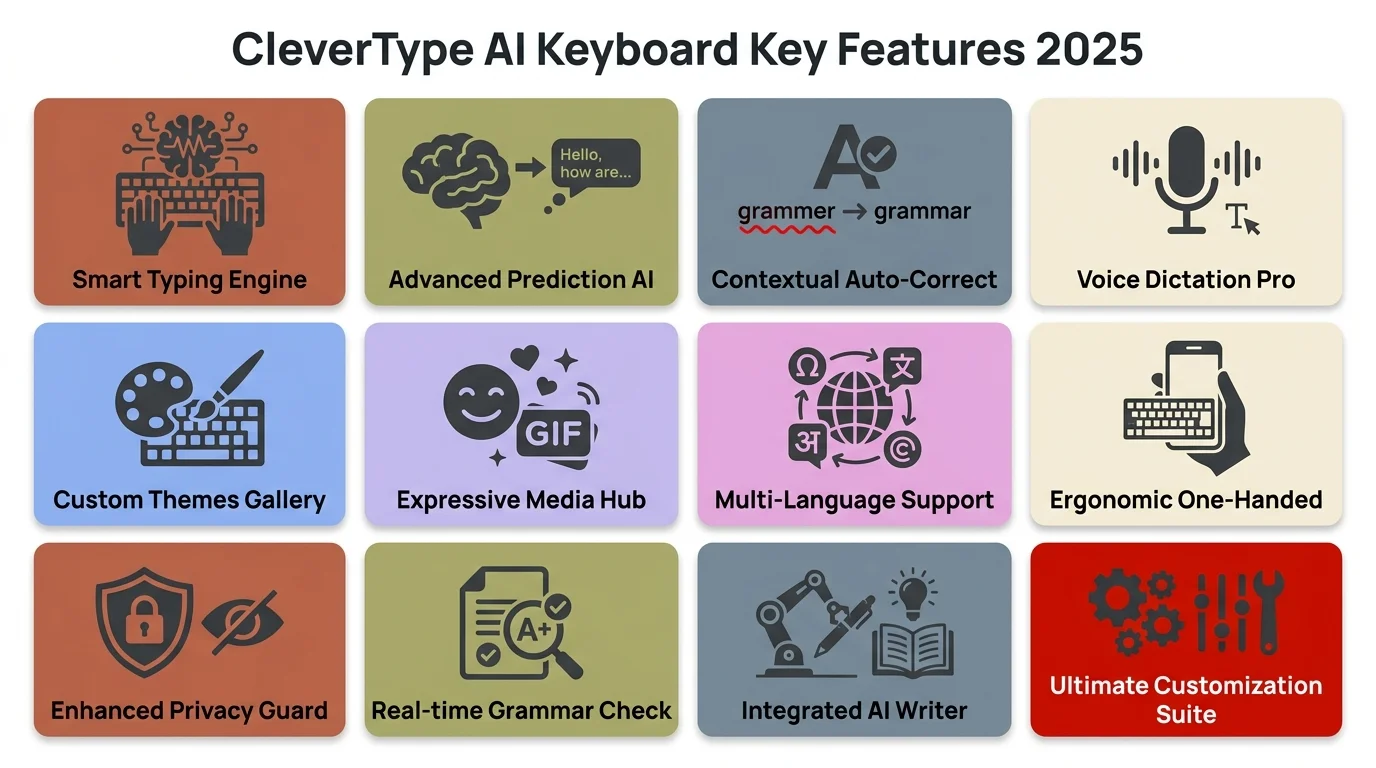 CleverType AI Keyboard Key Features 2025

Smart Typing Engine

Hello, how are...

Advanced Prediction AI

A

grammer → grammar

Contextual Auto-Correct

Voice Dictation Pro

Custom Themes Gallery

GIF

Expressive Media Hub

Ω 文 अ ©

Multi-Language Support

Ergonomic One-Handed

Enhanced Privacy Guard

A+

Real-time Grammar Check

Integrated AI Writer

Ultimate Customization Suite